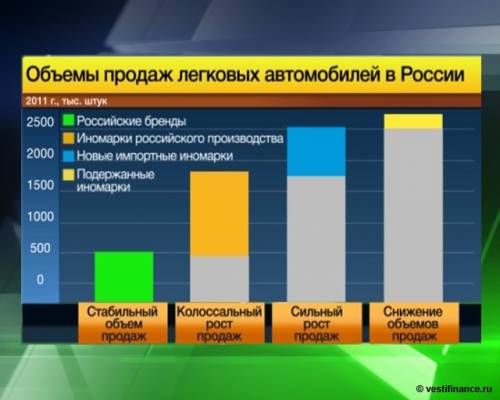 Объемы продаж легковых автомобилей в России

2011 г., тыс. штук

2500
2000
1500
1000
500
0

Российские бренды
Иномарки российского производства
Новые импортные иномарки
Подержанные иномарки

Стабильный объем продаж

Колоссальный рост продаж

Сильный рост продаж

Снижение объемов продаж

© vestifinance.ru